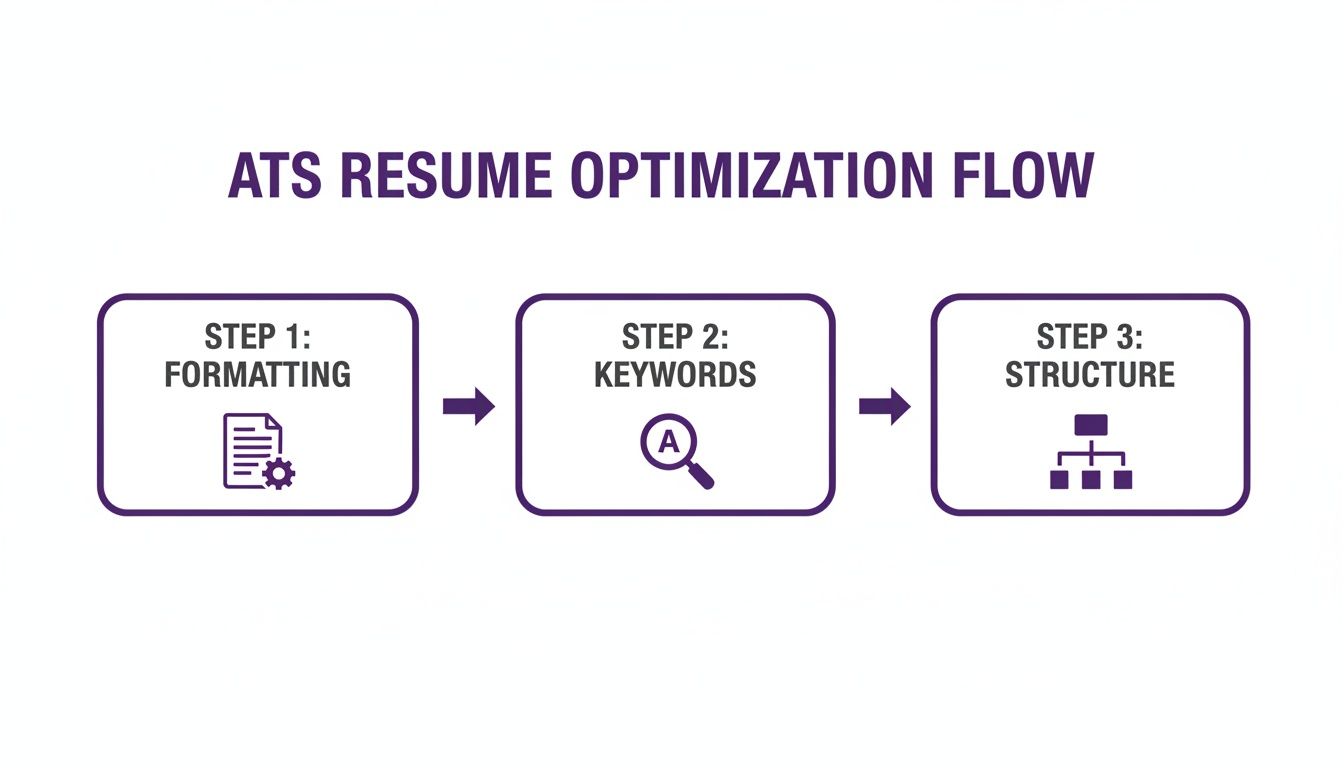 ATS RESUME OPTIMIZATION FLOW

STEP 1:
FORMATTING

STEP 2:
KEYWORDS

A

STEP 3:
STRUCTURE